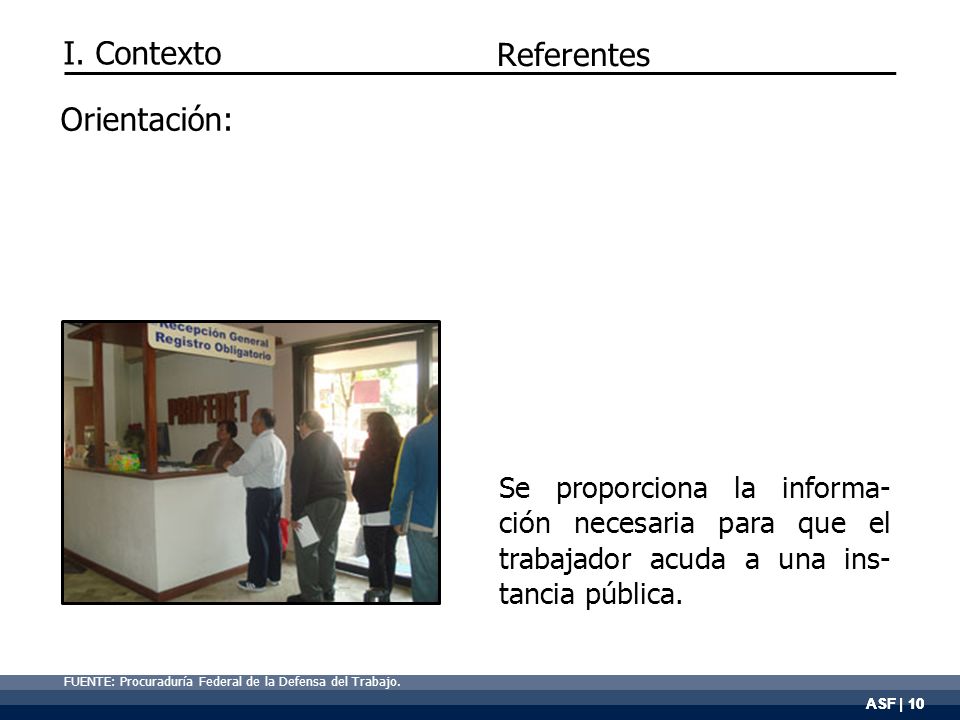 I. Contexto

Referentes

Orientación:

Recepción General
Registro Obligatorio

PROFEDET

Se proporciona la información necesaria para que el trabajador acuda a una instancia pública.

FUENTE: Procuraduría Federal de la Defensa del Trabajo.

ASF | 10